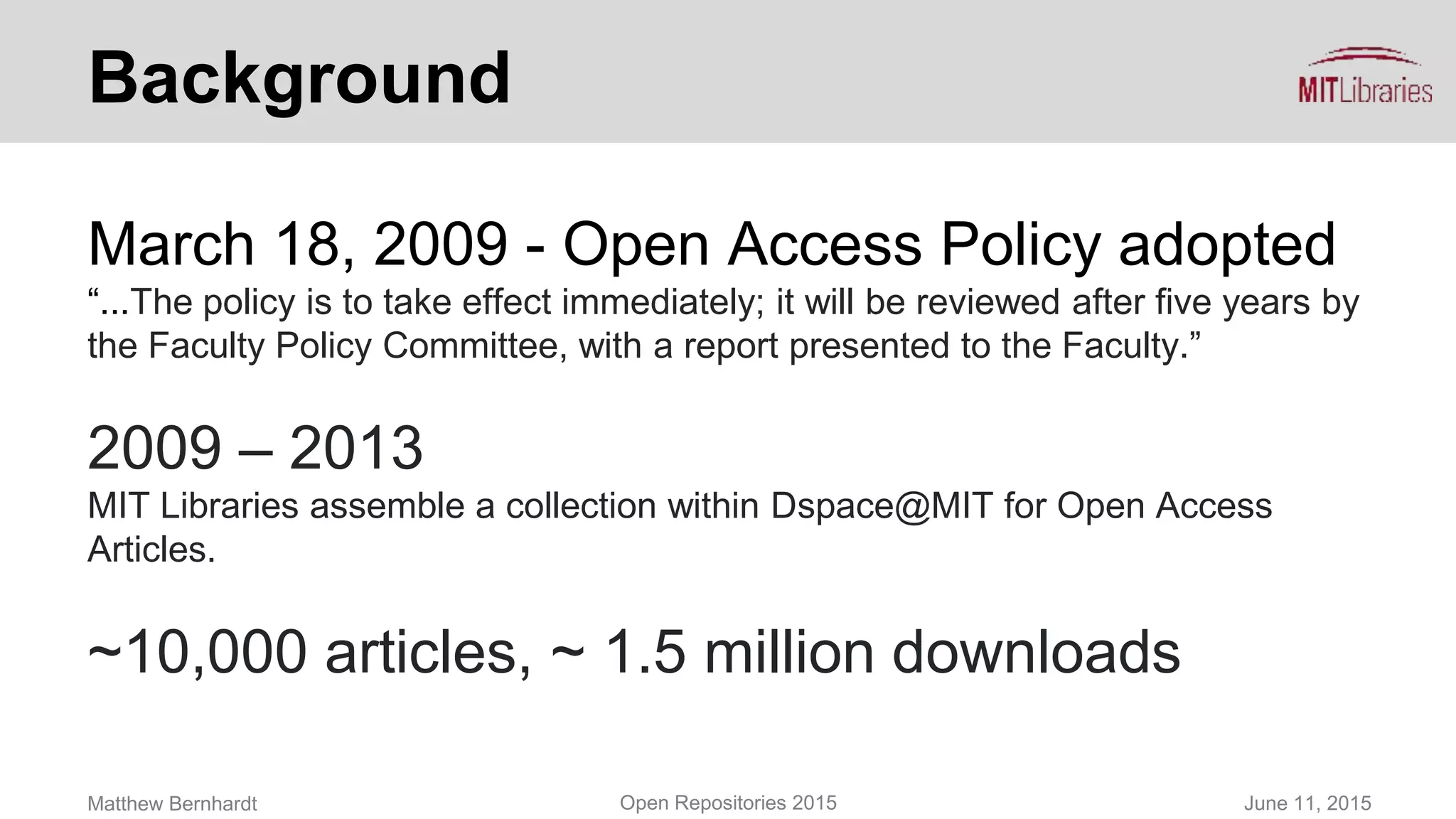 Background

MITLibraries

March 18, 2009 - Open Access Policy adopted
“...The policy is to take effect immediately; it will be reviewed after five years by the Faculty Policy Committee, with a report presented to the Faculty.”

2009 – 2013
MIT Libraries assemble a collection within Dspace@MIT for Open Access Articles.

~10,000 articles, ~ 1.5 million downloads

Matthew Bernhardt

Open Repositories 2015

June 11, 2015